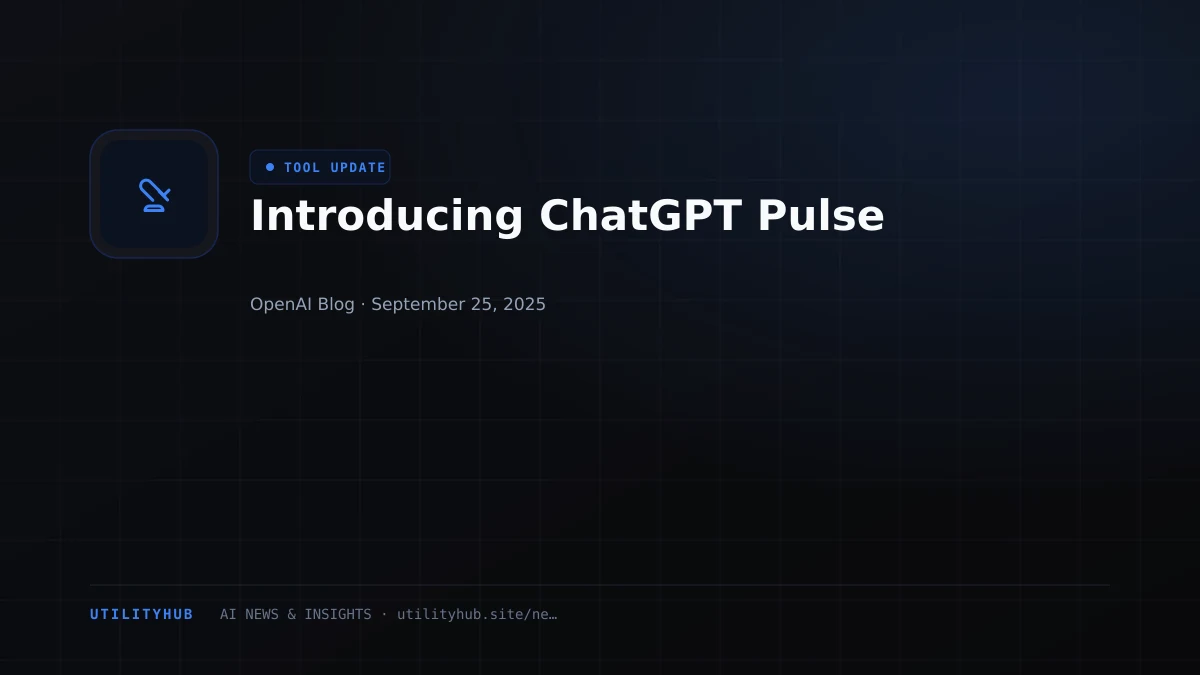 TOOL UPDATE

Introducing ChatGPT Pulse

OpenAI Blog · September 25, 2025

UTILITYHUB AI NEWS & INSIGHTS · utilityhub.site/ne…